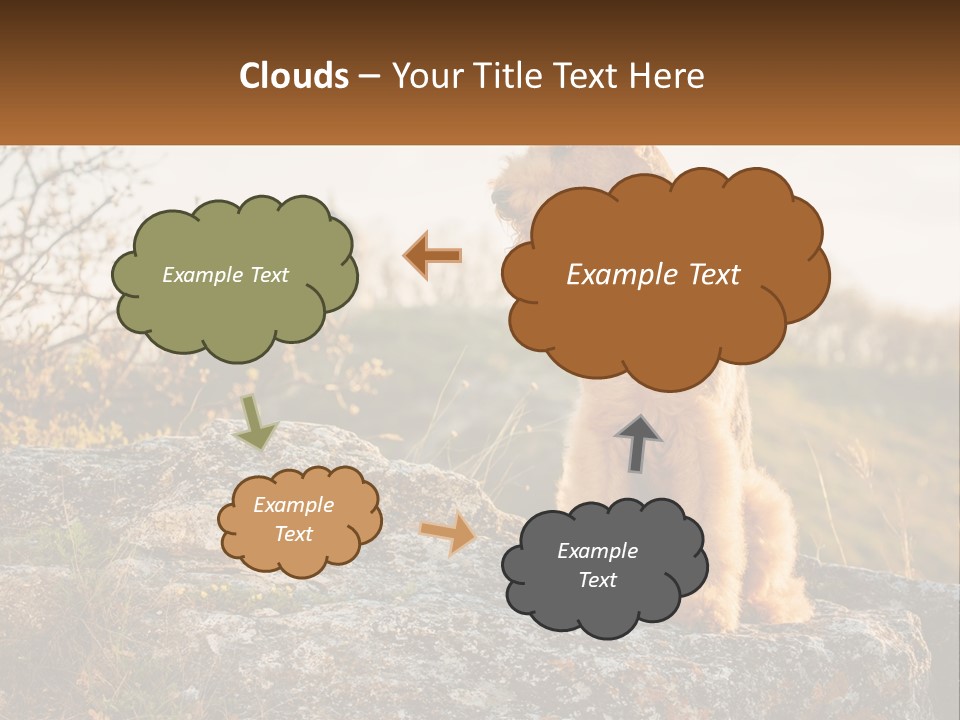 Clouds – Your Title Text Here

Example Text

Example Text

Example Text

Example Text